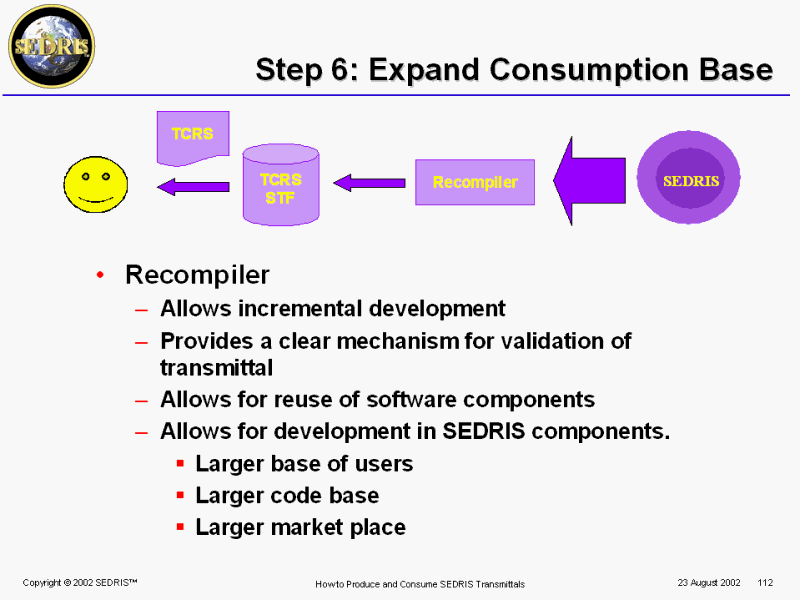 SEDRIS

Step 6: Expand Consumption Base

TCRS

TCRS STF

Recompiler

SEDRIS

• Recompiler
– Allows incremental development
– Provides a clear mechanism for validation of transmittal
– Allows for reuse of software components
– Allows for development in SEDRIS components.
▪ Larger base of users
▪ Larger code base
▪ Larger market place

Copyright © 2002 SEDRIS™

How to Produce and Consume SEDRIS Transmittals

23 August 2002 112